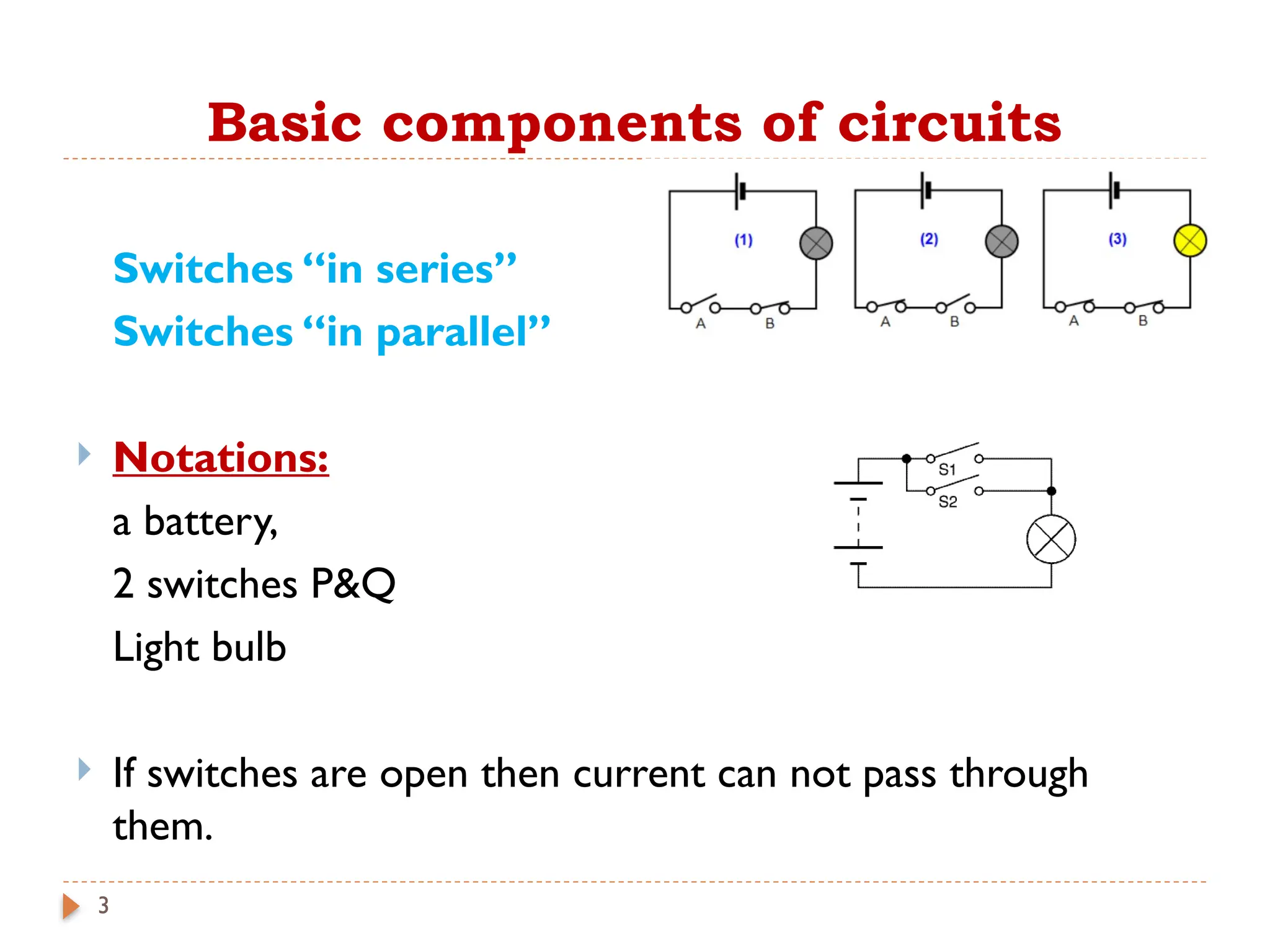 Basic components of circuits

Switches “in series”

Switches “in parallel”

(1)
A B

(2)
A B

(3)
A B

Notations:

a battery,

2 switches P&Q

Light bulb

S1
S2

If switches are open then current can not pass through them.

3